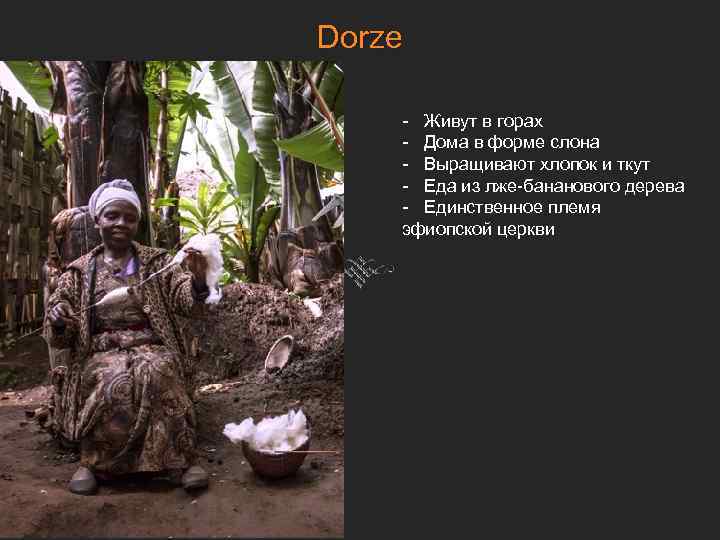 Dorze

- Живут в горах
- Дома в форме слона
- Выращивают хлопок и ткут
- Еда из лже-бананового дерева
- Единственное племя эфиопской церкви